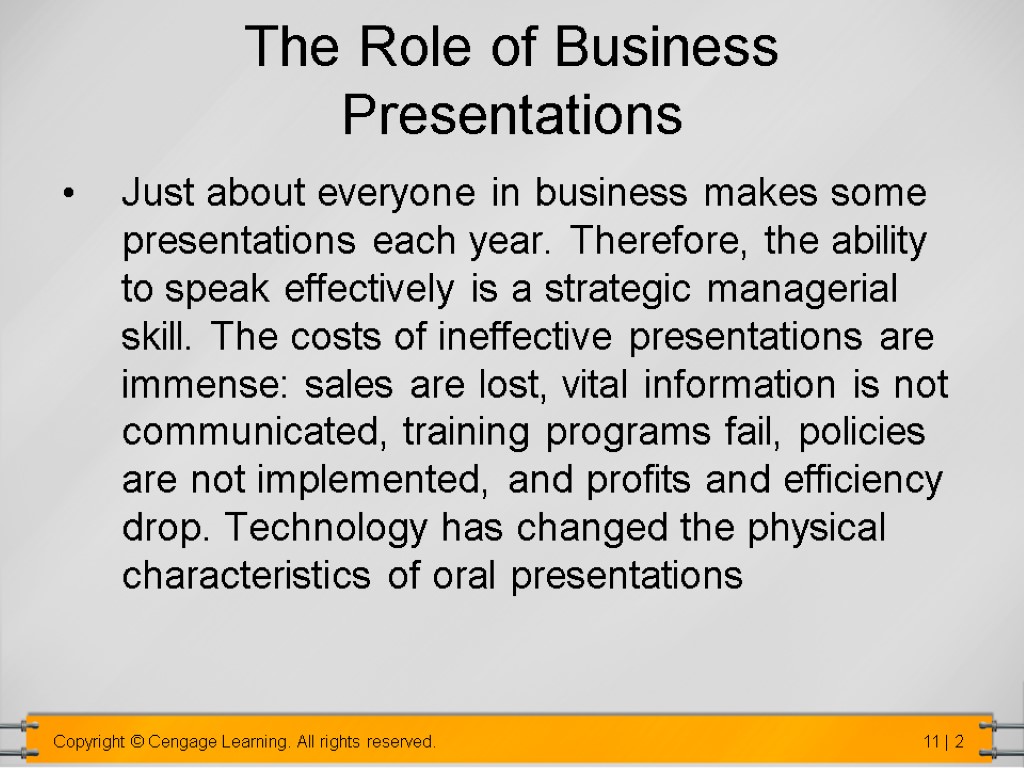 The Role of Business Presentations

• Just about everyone in business makes some presentations each year. Therefore, the ability to speak effectively is a strategic managerial skill. The costs of ineffective presentations are immense: sales are lost, vital information is not communicated, training programs fail, policies are not implemented, and profits and efficiency drop. Technology has changed the physical characteristics of oral presentations

Copyright © Cengage Learning. All rights reserved.

11 | 2